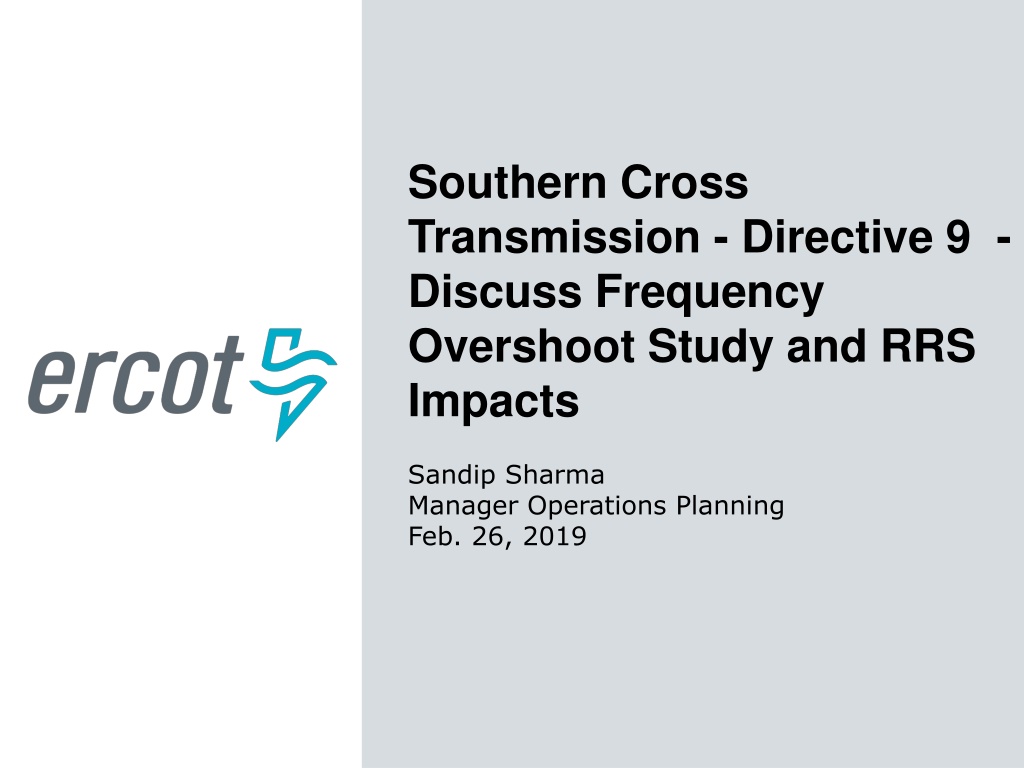 ercot

Southern Cross Transmission - Directive 9 - Discuss Frequency Overshoot Study and RRS Impacts

Sandip Sharma
Manager Operations Planning
Feb. 26, 2019